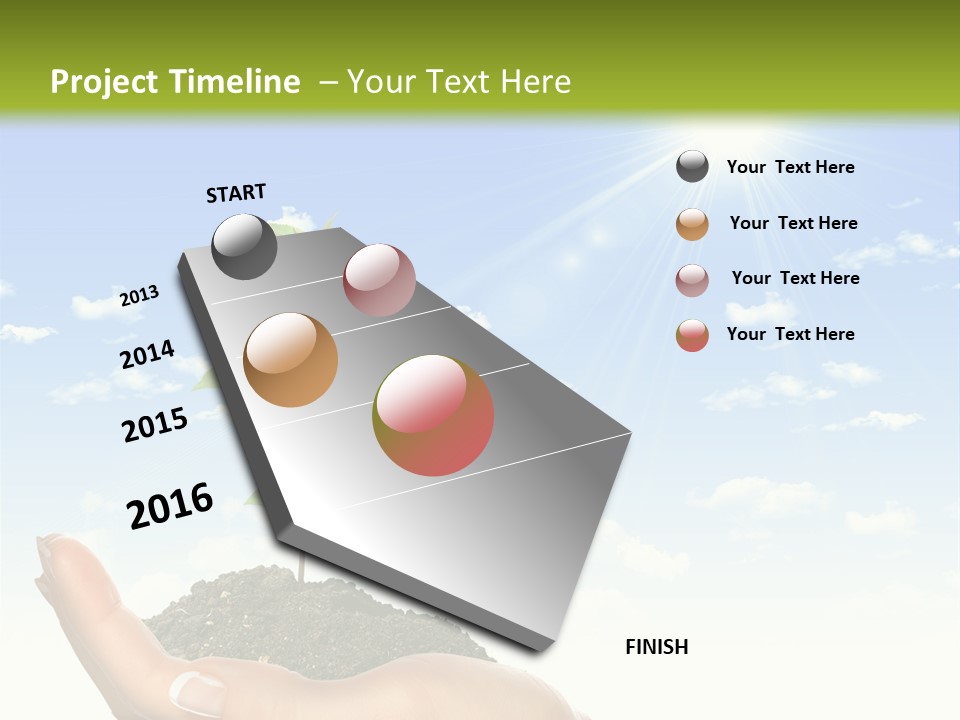 Project Timeline – Your Text Here

START

2013

2014

2015

2016

FINISH

Your Text Here

Your Text Here

Your Text Here

Your Text Here